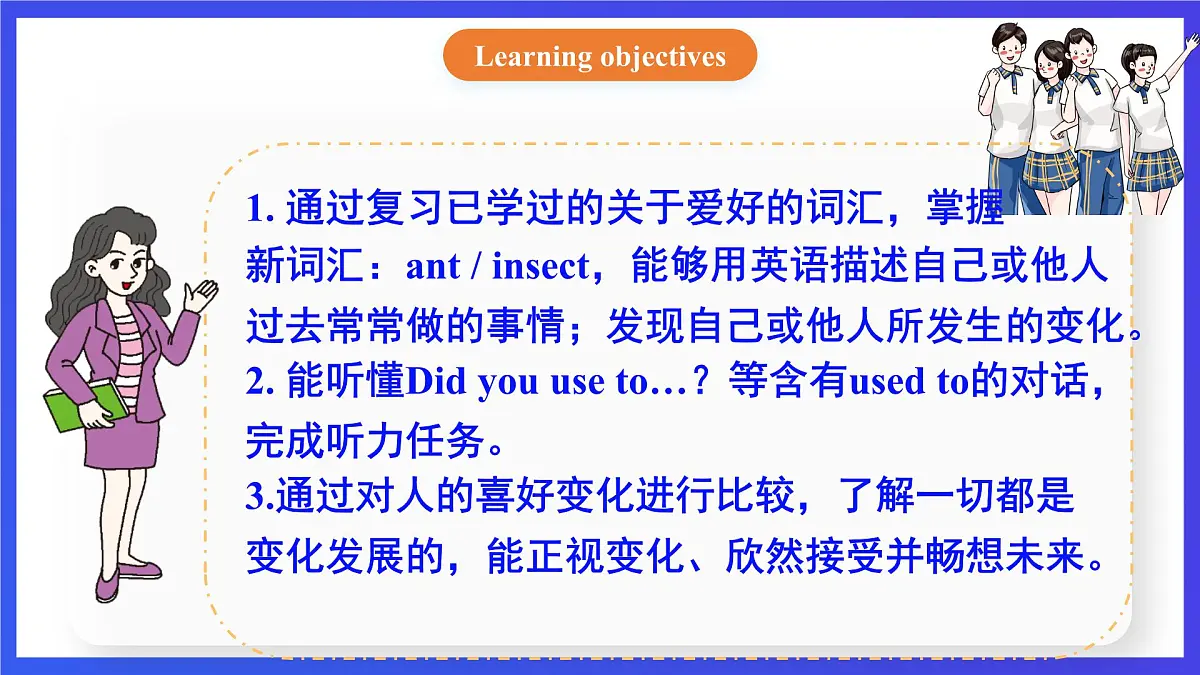 Learning objectives

1. 通过复习已学过的关于爱好的词汇，掌握新词汇：ant / insect，能够用英语描述自己或他人过去常常做的事情；发现自己或他人所发生的变化。
2. 能听懂Did you use to…？等含有used to的对话，完成听力任务。
3.通过对人的喜好变化进行比较，了解一切都是变化发展的，能正视变化、欣然接受并畅想未来。